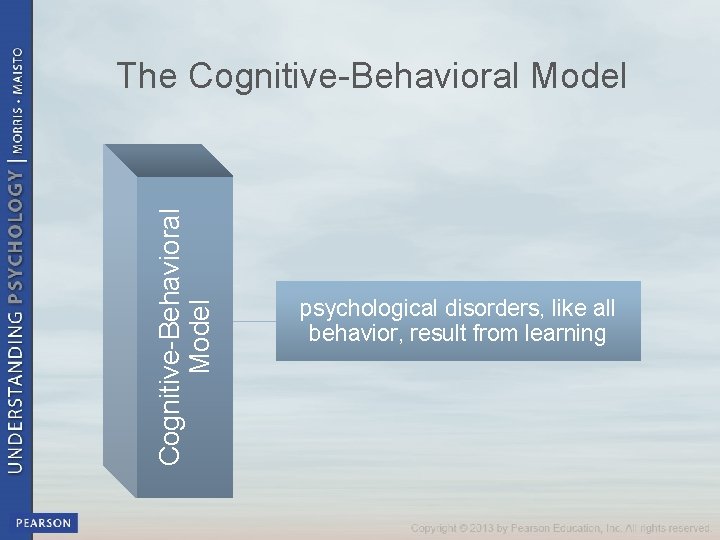 UNDERSTANDING PSYCHOLOGY | MORRIS • MAISTO

The Cognitive-Behavioral Model

Cognitive-Behavioral Model

psychological disorders, like all behavior, result from learning

PEARSON

Copyright © 2013 by Pearson Education, Inc. All rights reserved.